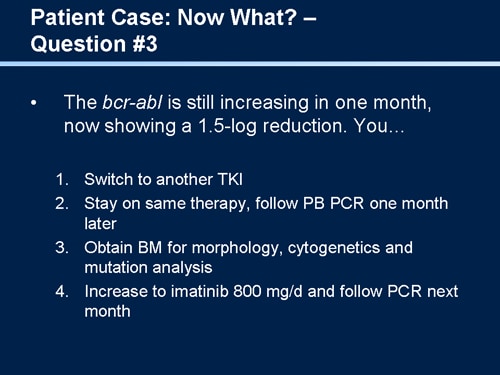 Patient Case: Now What? – Question #3

• The bcr-abl is still increasing in one month, now showing a 1.5-log reduction. You…

1. Switch to another TKI
2. Stay on same therapy, follow PB PCR one month later
3. Obtain BM for morphology, cytogenetics and mutation analysis
4. Increase to imatinib 800 mg/d and follow PCR next month